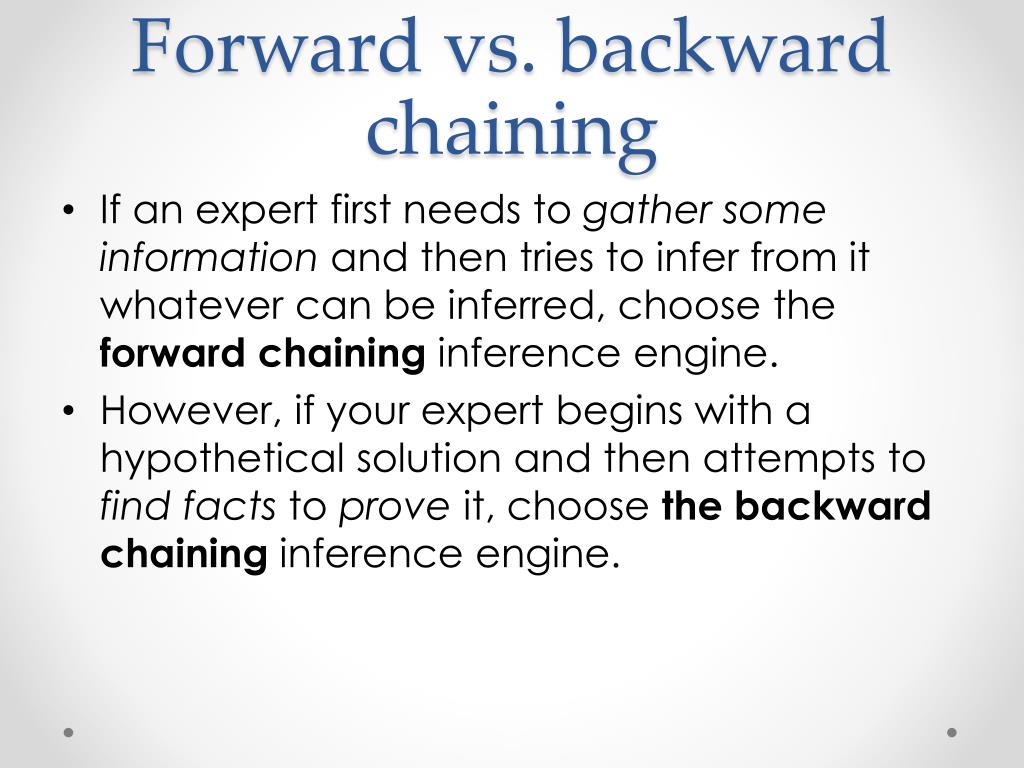 Forward vs. backward chaining

• If an expert first needs to gather some information and then tries to infer from it whatever can be inferred, choose the forward chaining inference engine.
• However, if your expert begins with a hypothetical solution and then attempts to find facts to prove it, choose the backward chaining inference engine.